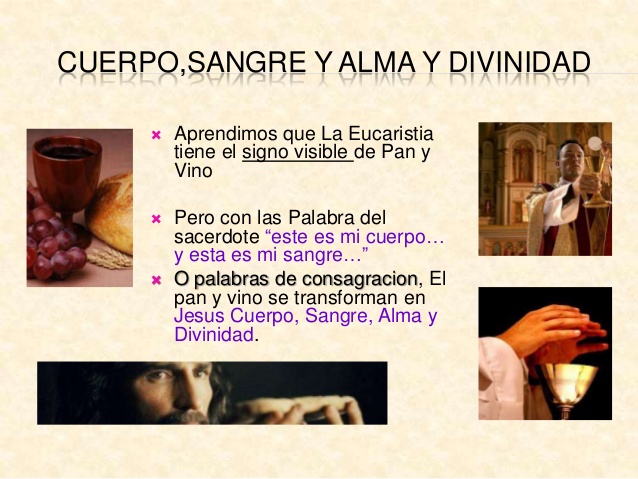 CUERPO,SANGRE Y ALMA Y DIVINIDAD

Aprendimos que La Eucaristia tiene el signo visible de Pan y Vino

Pero con las Palabra del sacerdote “este es mi cuerpo… y esta es mi sangre…”

O palabras de consagracion, El pan y vino se transforman en Jesus Cuerpo, Sangre, Alma y Divinidad.